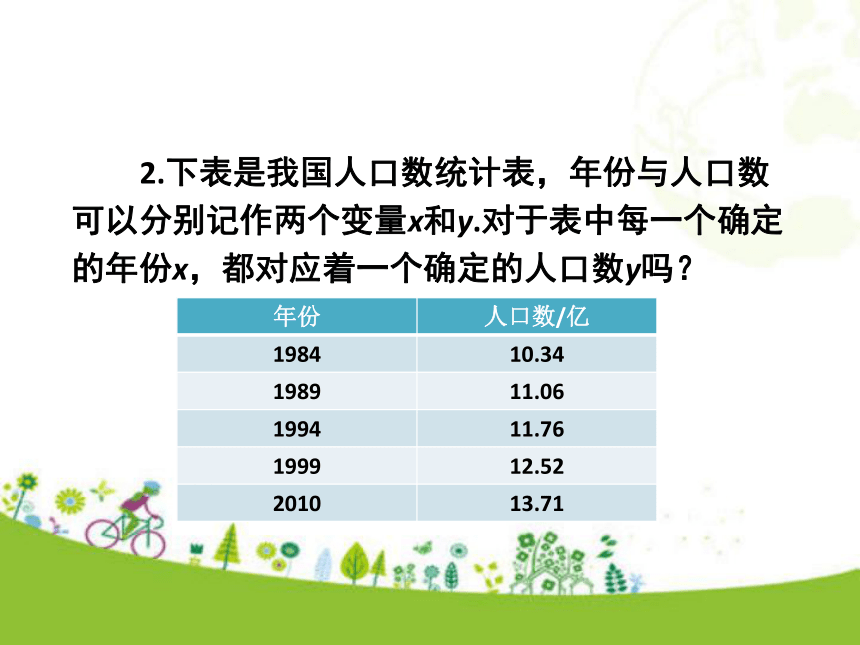 2.下表是我国人口数统计表，年份与人口数可以分别记作两个变量$x$和$y$.对于表中每一个确定的年份$x$，都对应着一个确定的人口数$y$吗？

| 年份 | 人口数/亿 |
|---|---|
| 1984 | 10.34 |
| 1989 | 11.06 |
| 1994 | 11.76 |
| 1999 | 12.52 |
| 2010 | 13.71 |